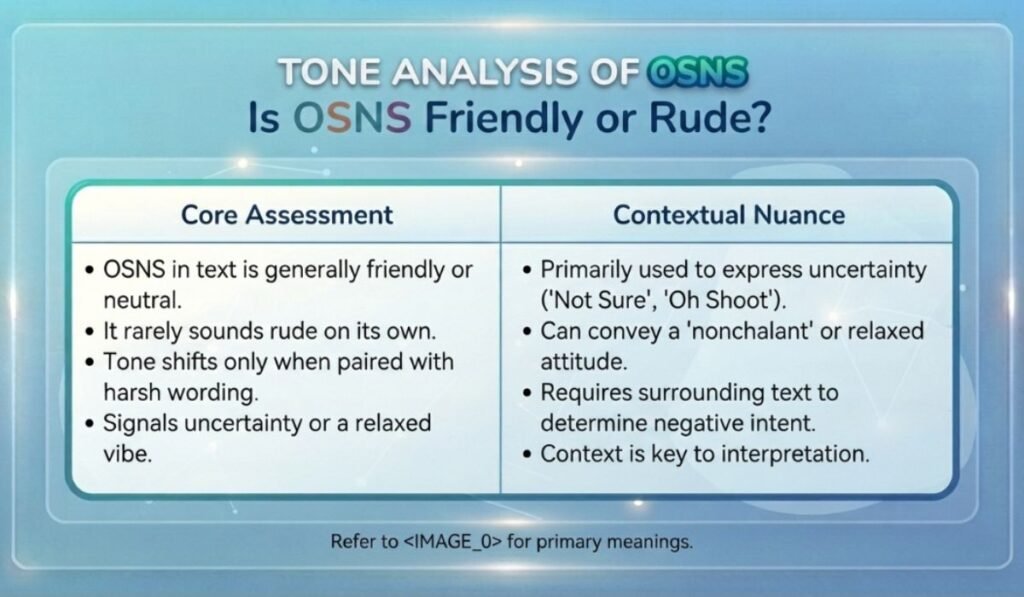 TONE ANALYSIS OF OSNS
Is OSNS Friendly or Rude?

| Core Assessment | Contextual Nuance |
|---|---|
| • OSNS in text is generally friendly or neutral.<br>• It rarely sounds rude on its own.<br>• Tone shifts only when paired with harsh wording.<br>• Signals uncertainty or a relaxed vibe. | • Primarily used to express uncertainty ('Not Sure', 'Oh Shoot').<br>• Can convey a 'nonchalant' or relaxed attitude.<br>• Requires surrounding text to determine negative intent.<br>• Context is key to interpretation. |

Refer to <IMAGE_0> for primary meanings.